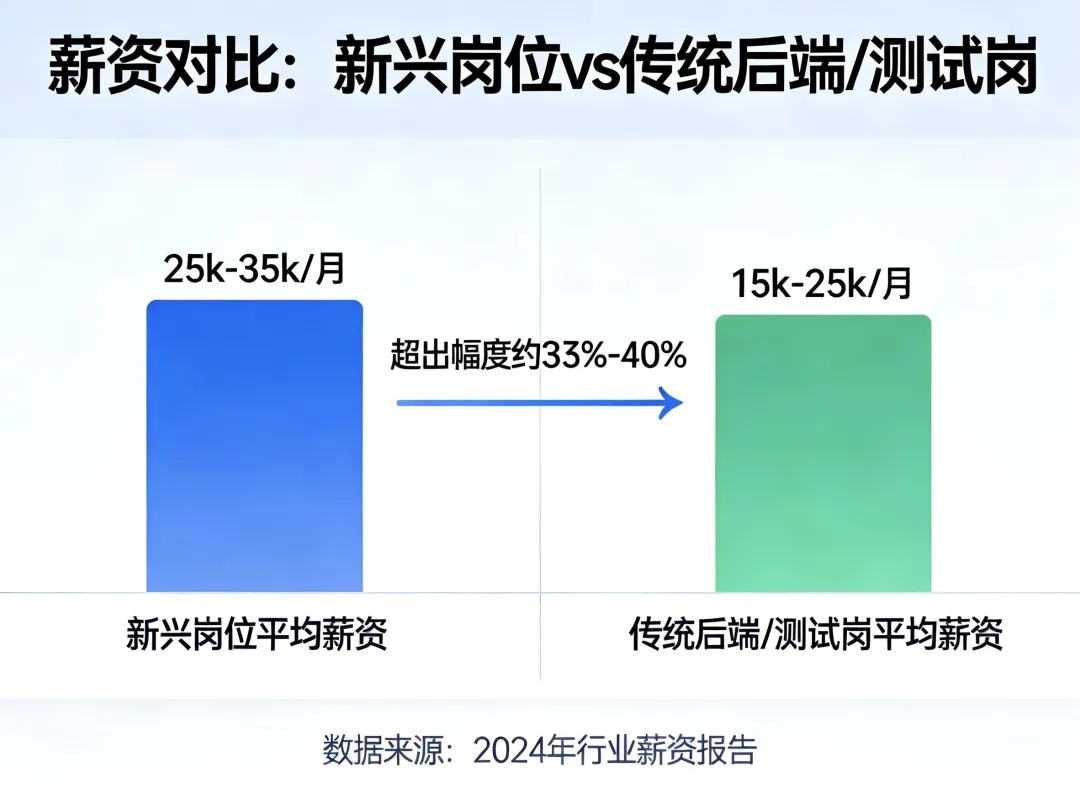 薪资对比：新兴岗位vs传统后端/测试岗

25k-35k/月

超出幅度约33%-40%

15k-25k/月

新兴岗位平均薪资

传统后端/测试岗平均薪资

数据来源：2024年行业薪资报告